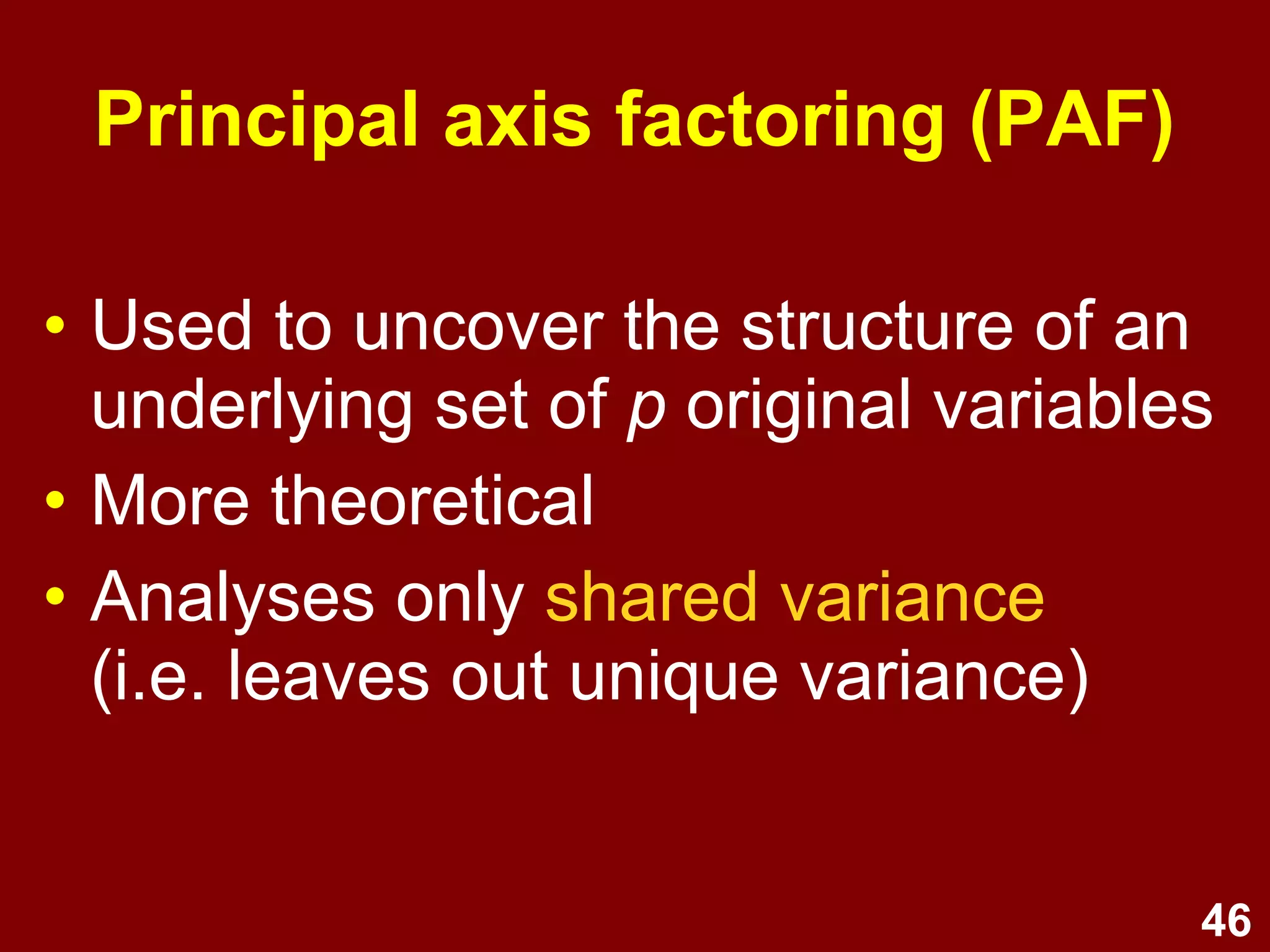 Principal axis factoring (PAF)

• Used to uncover the structure of an underlying set of $p$ original variables
• More theoretical
• Analyses only shared variance (i.e. leaves out unique variance)

46